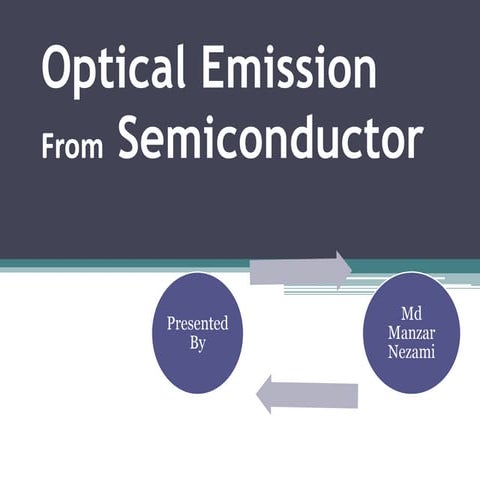 Optical Emission From Semiconductor

Presented By

Md Manzar Nezami